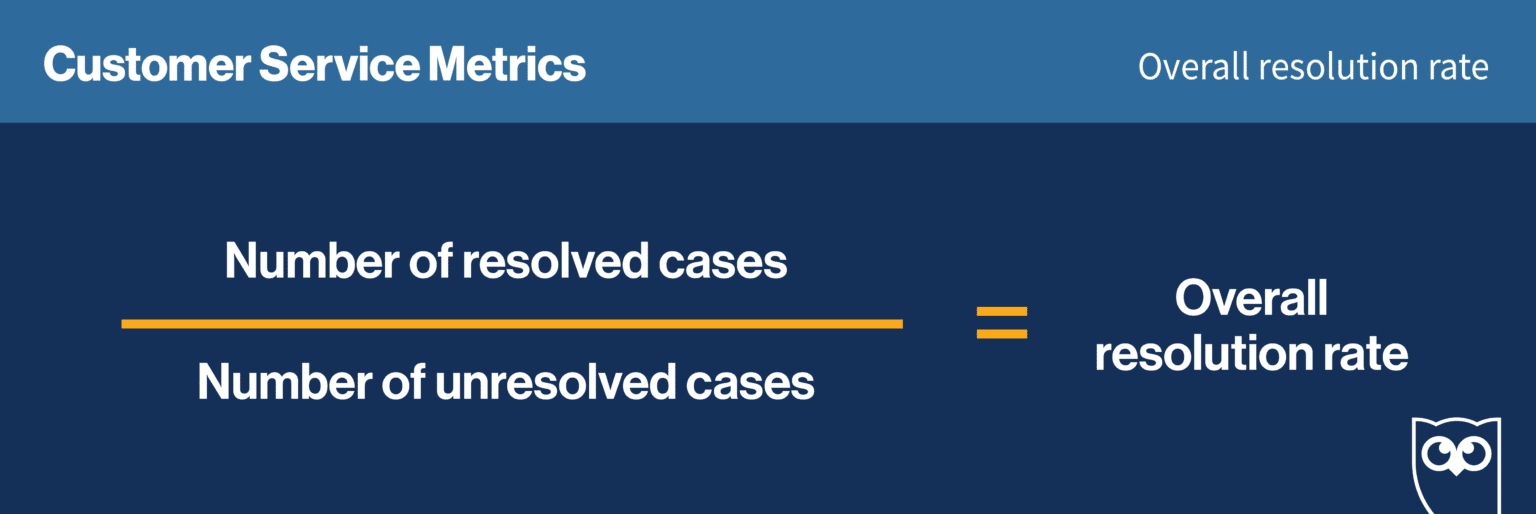 Customer Service Metrics

Overall resolution rate

$\frac{\text{Number of resolved cases}}{\text{Number of unresolved cases}} = \text{Overall resolution rate}$